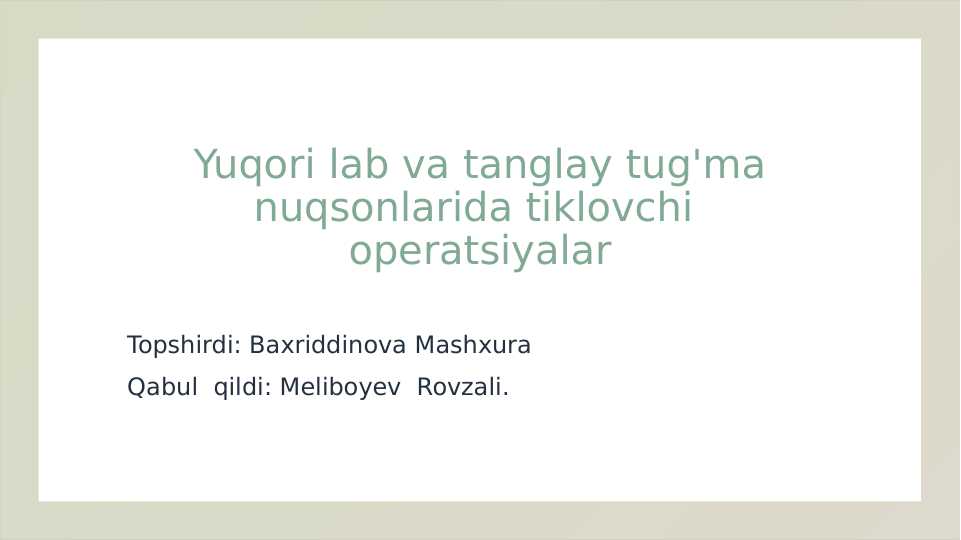 Yuqori lab va tanglay tug'ma nuqsonlarida tiklovchi operatsiyalar

Topshirdi: Baxriddinova Mashxura

Qabul qildi: Meliboyev Rovzali.